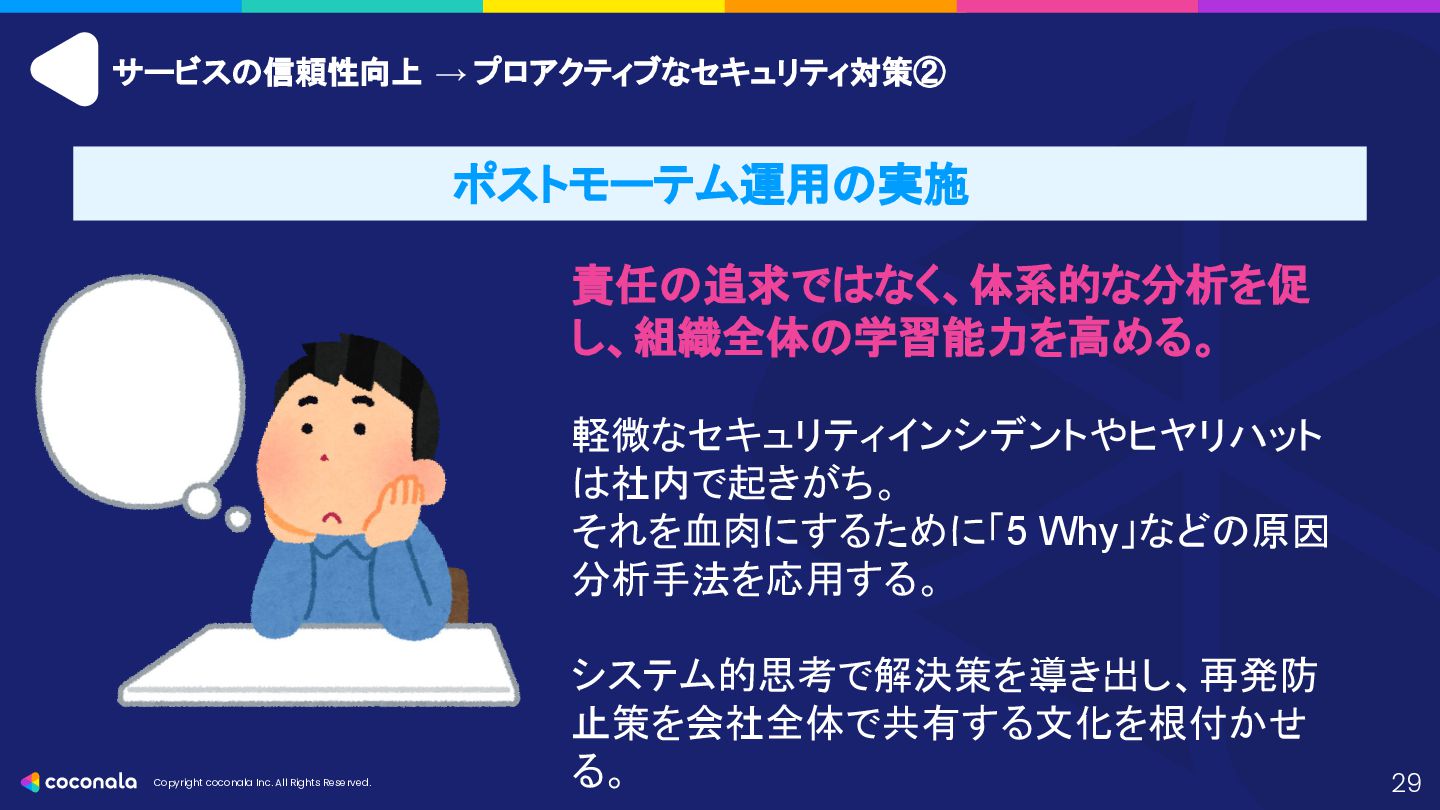 サービスの信頼性向上 → プロアクティブなセキュリティ対策②

ポストモーテム運用の実施

責任の追求ではなく、体系的な分析を促し、組織全体の学習能力を高める。

軽微なセキュリティインシデントやヒヤリハットは社内で起きがち。
それを血肉にするために「5 Why」などの原因分析手法を応用する。

システム的思考で解決策を導き出し、再発防止策を会社全体で共有する文化を根付かせる。

coconala Copyright coconala Inc. All Rights Reserved.

29